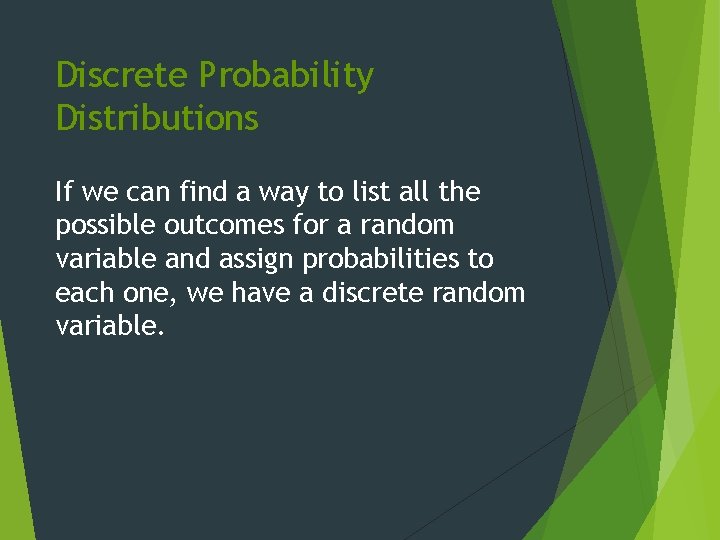 Discrete Probability Distributions

If we can find a way to list all the possible outcomes for a random variable and assign probabilities to each one, we have a discrete random variable.